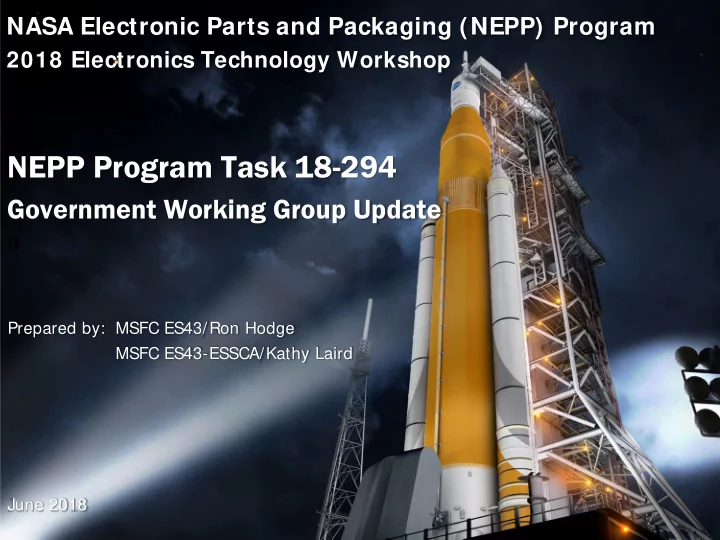 NASA Electronic Parts and Packaging (NEPP) Program
2018 Electronics Technology Workshop

NEPP Program Task 18-294
Government Working Group Update

Prepared by: MSFC ES43/Ron Hodge
MSFC ES43-ESSCA/Kathy Laird

June 2018